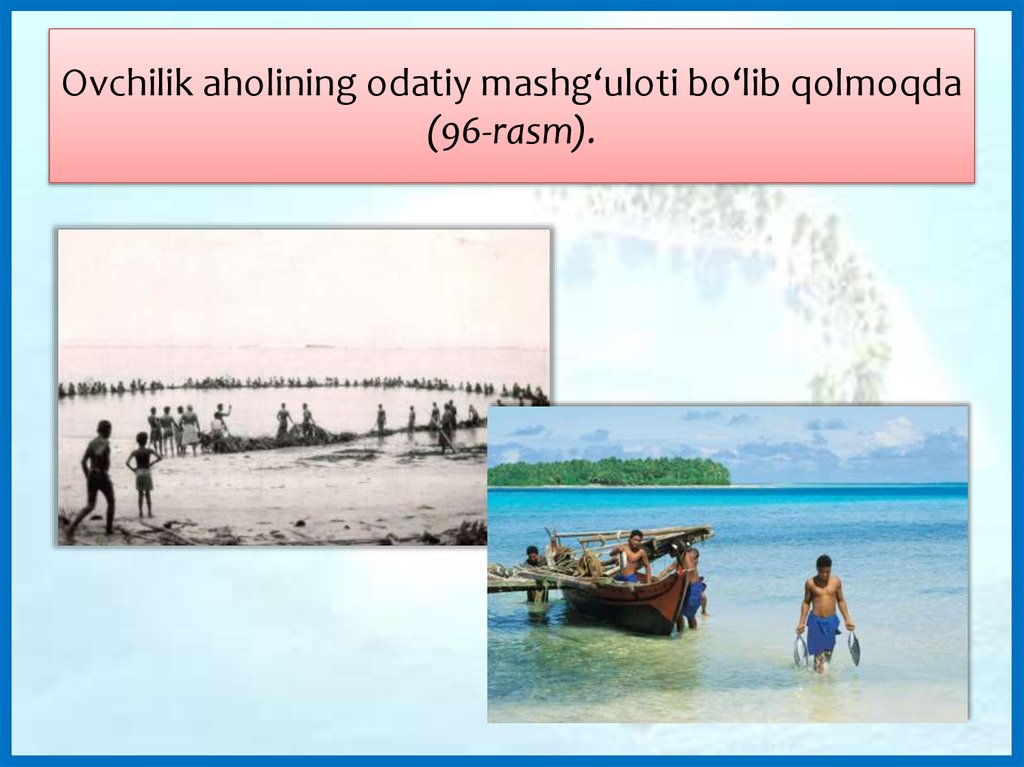 Ovchilik aholining odatiy mashg‘uloti bo‘lib qolmoqda (96-rasm).